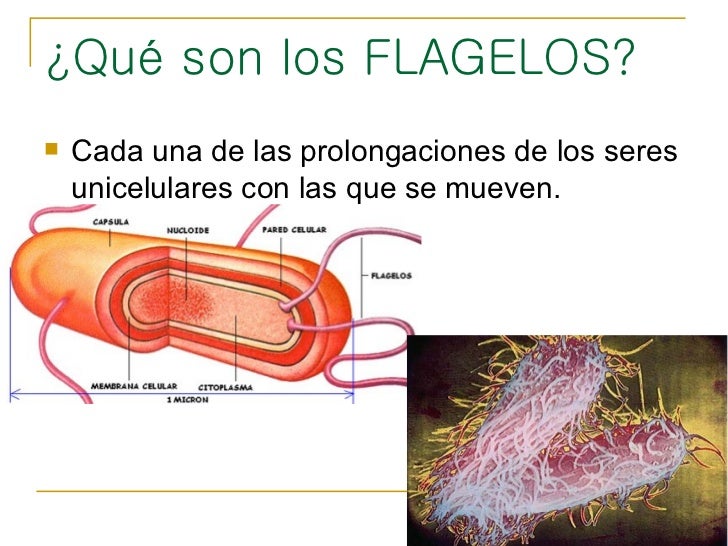 ¿Qué son los FLAGELOS?

Cada una de las prolongaciones de los seres unicelulares con las que se mueven.

CAPSULA
NUCLOIDE
PARED CELULAR
FLAGELOS
MEMBRANA CELULAR
CITOPLASMA
1 MICRON